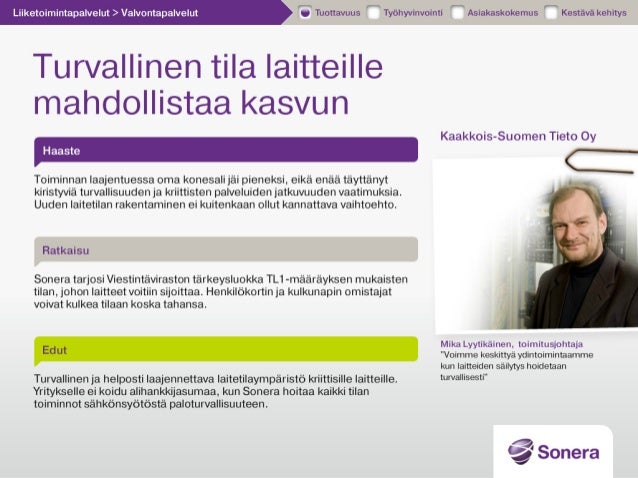 Liiketoimintapalvelut > Valvontapalvelut

Tuottavuus Työhyvinvointi Asiakaskokemus Kestävä kehitys

Turvallinen tila laitteille mahdollistaa kasvun

Haaste

Toiminnan laajentuessa oma konesali jäi pieneksi, eikä enää täyttänyt kiristyviä turvallisuuden ja kriittisten palveluiden jatkuvuuden vaatimuksia. Uuden laitetilan rakentaminen ei kuitenkaan ollut kannattava vaihtoehto.

Ratkaisu

Sonera tarjosi Viestintäviraston tärkeysluokka TL1-määräyksen mukaisten tilan, johon laitteet voitiin sijoittaa. Henkilökortin ja kulkunapin omistajat voivat kulkea tilaan koska tahansa.

Edut

Turvallinen ja helposti laajennettava laitetilaympäristö kriittisille laitteille. Yritykselle ei koidu alihankkijasumaa, kun Sonera hoitaa kaikki tilan toiminnot sähkönsyötöstä paloturvallisuuteen.

Kaakkois-Suomen Tieto Oy

Mika Lyytikäinen, toimitusjohtaja
"Voimme keskittyä ydintoimintaamme kun laitteiden säilytys hoidetaan turvallisesti"

Sonera